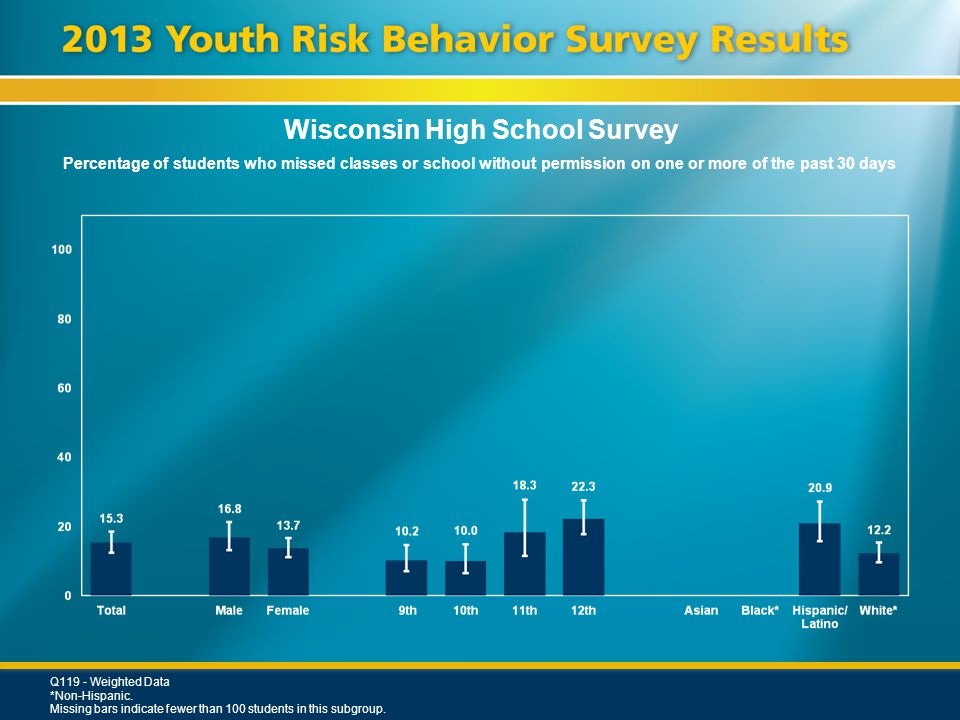 2013 Youth Risk Behavior Survey Results

Wisconsin High School Survey

Percentage of students who missed classes or school without permission on one or more of the past 30 days

100
80
60
40
20
0

15.3
16.8
13.7
10.2
10.0
18.3
22.3
20.9
12.2

Total
Male
Female
9th
10th
11th
12th
Asian
Black*
Hispanic/ Latino
White*

Q119 - Weighted Data
*Non-Hispanic.
Missing bars indicate fewer than 100 students in this subgroup.